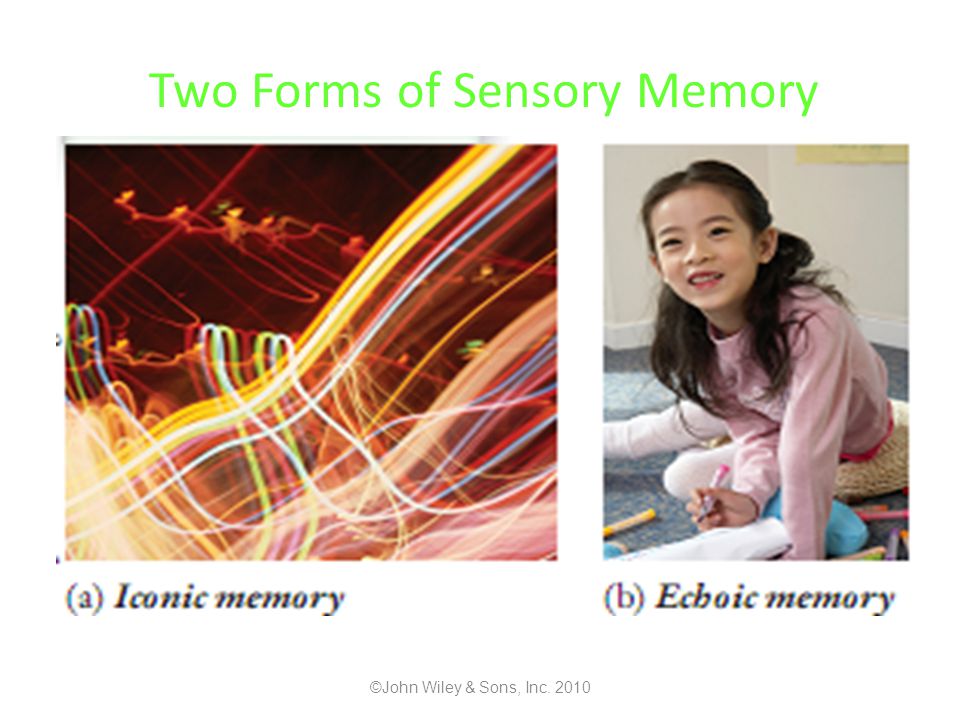 Two Forms of Sensory Memory

(a) Iconic memory

(b) Echoic memory

©John Wiley & Sons, Inc. 2010